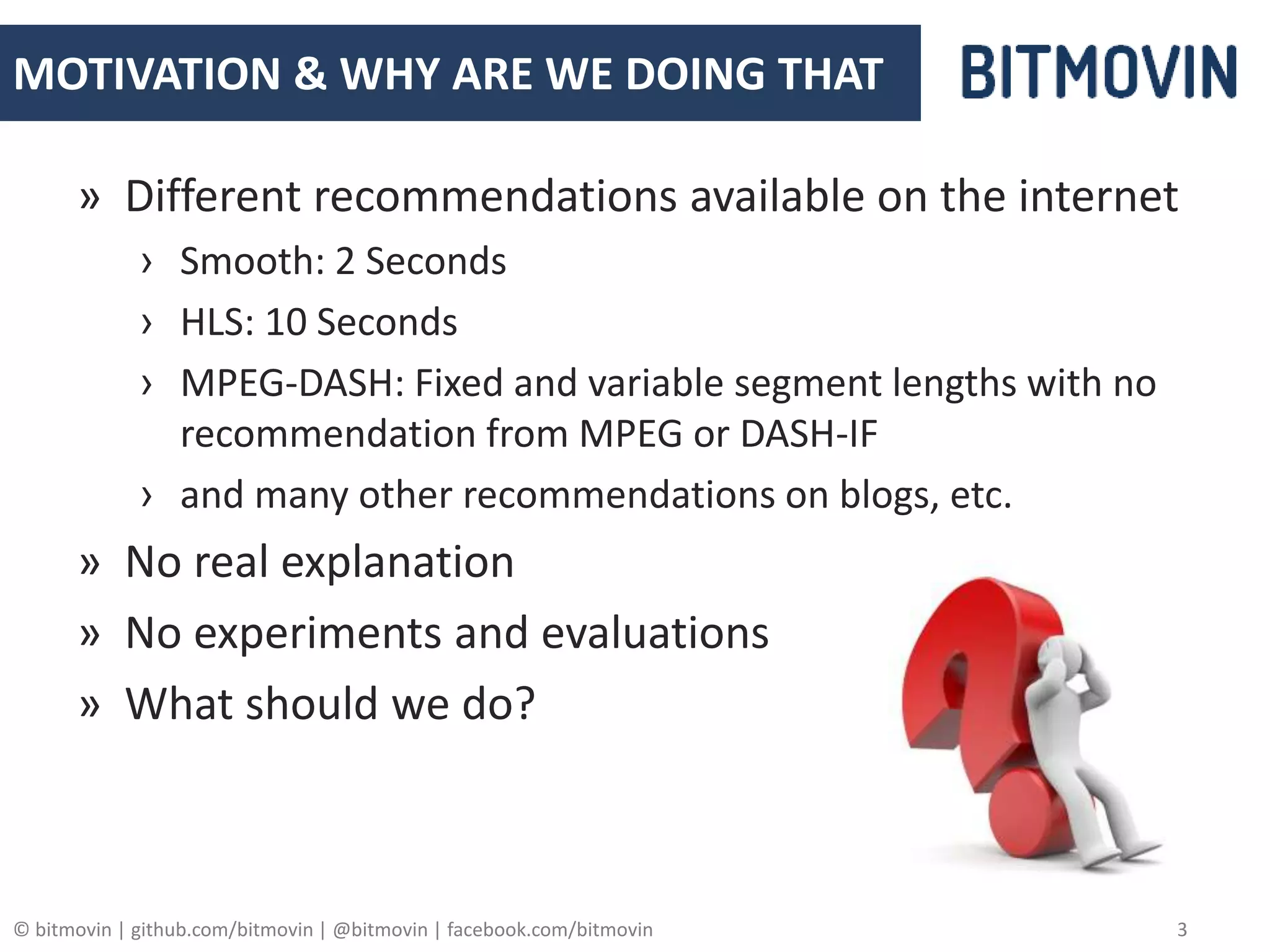 MOTIVATION & WHY ARE WE DOING THAT

BITMOVIN

» Different recommendations available on the internet

› Smooth: 2 Seconds

› HLS: 10 Seconds

› MPEG-DASH: Fixed and variable segment lengths with no recommendation from MPEG or DASH-IF

› and many other recommendations on blogs, etc.

» No real explanation

» No experiments and evaluations

» What should we do?

© bitmovin | github.com/bitmovin | @bitmovin | facebook.com/bitmovin

3